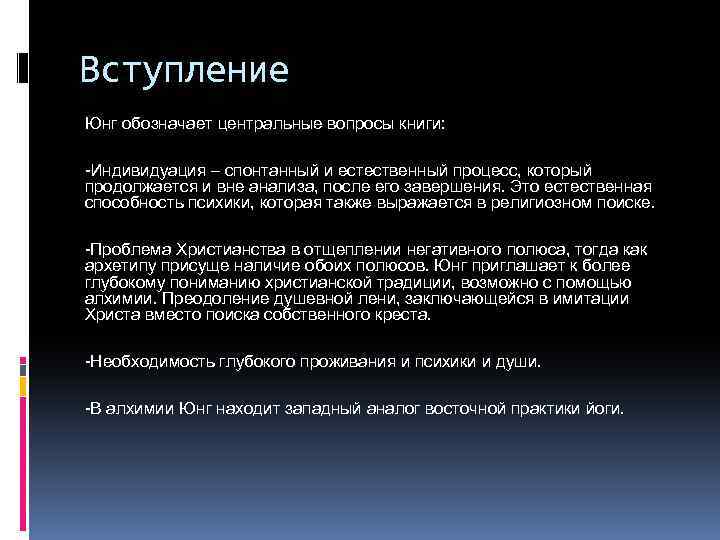 Вступление

Юнг обозначает центральные вопросы книги:

-Индивидуация – спонтанный и естественный процесс, который продолжается и вне анализа, после его завершения. Это естественная способность психики, которая также выражается в религиозном поиске.

-Проблема Христианства в отщеплении негативного полюса, тогда как архетипу присуще наличие обоих полюсов. Юнг приглашает к более глубокому пониманию христианской традиции, возможно с помощью алхимии. Преодоление душевной лени, заключающейся в имитации Христа вместо поиска собственного креста.

-Необходимость глубокого проживания и психики и души.

-В алхимии Юнг находит западный аналог восточной практики йоги.